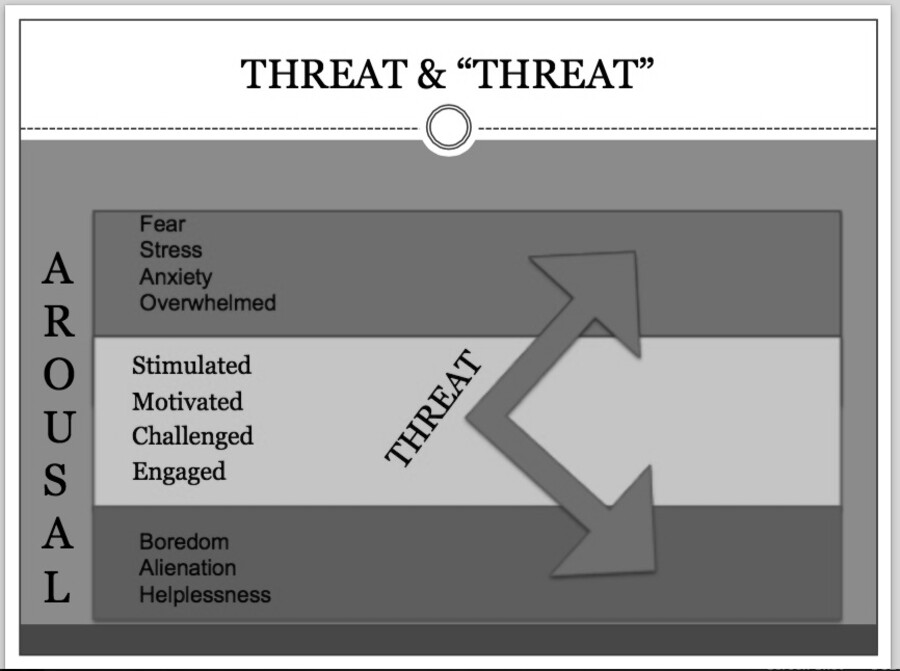 THREAT & “THREAT”

AROUSAL

Fear
Stress
Anxiety
Overwhelmed

Stimulated
Motivated
Challenged
Engaged

THREAT

Boredom
Alienation
Helplessness